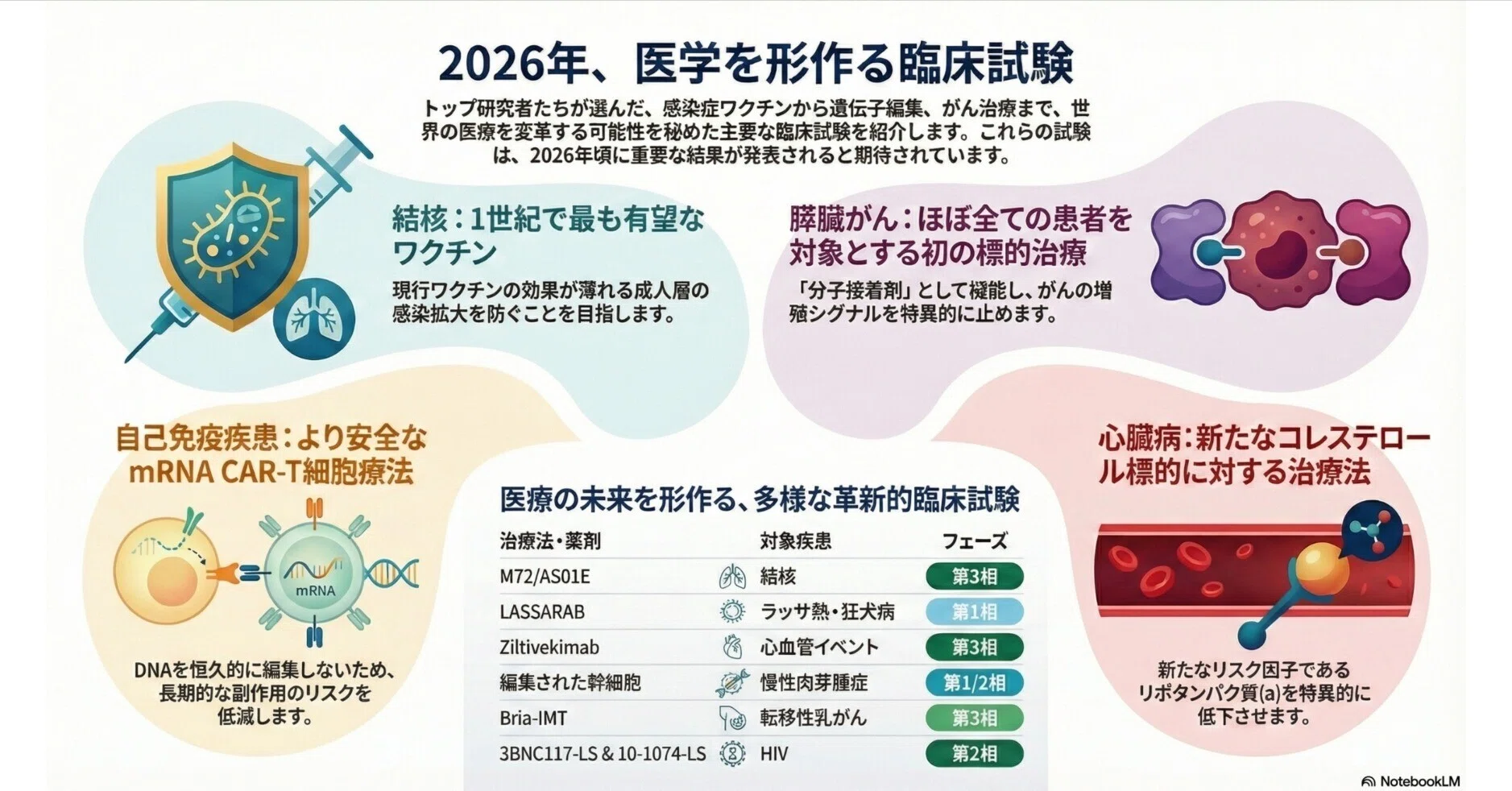 2026年、医学を形作る臨床試験

トップ研究者たちが選んだ、感染症ワクチンから遺伝子編集、がん治療まで、世界の医療を変革する可能性を秘めた主要な臨床試験を紹介します。これらの試験は、2026年頃に重要な結果が発表されると期待されています。

結核：1世紀で最も有望なワクチン

現行ワクチンの効果が薄れる成人層の感染拡大を防ぐことを目指します。

膵臓がん：ほぼ全ての患者を対象とする初の標的治療

「分子接着剤」として機能し、がんの増殖シグナルを特異的に止めます。

自己免疫疾患：より安全なmRNA CAR-T細胞療法

mRNA

DNAを恒久的に編集しないため、長期的な副作用のリスクを低減します。

医療の未来を形作る、多様な革新的臨床試験

| 治療法・薬剤 | 対象疾患 | フェーズ |
|---|---|---|
| M72/AS01E | 結核 | 第3相 |
| LASSARAB | ラッサ熱・狂犬病 | 第1相 |
| Ziltivekimab | 心血管イベント | 第3相 |
| 編集された幹細胞 | 慢性肉芽腫症 | 第1/2相 |
| Bria-IMT | 転移性乳がん | 第3相 |
| 3BNC117-LS & 10-1074-LS | HIV | 第2相 |

心臓病：新たなコレステロール標的に対する治療法

新たなリスク因子であるリポタンパク質(a)を特異的に低下させます。

NotebookLM